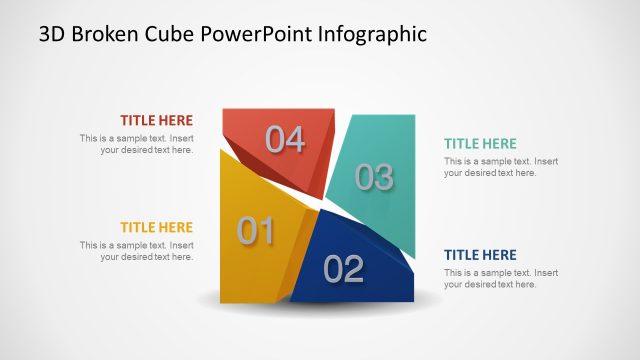 3D Broken Cube PowerPoint Infographic

TITLE HERE
This is a sample text. Insert your desired text here.

TITLE HERE
This is a sample text. Insert your desired text here.

04

03

01

02

TITLE HERE
This is a sample text. Insert your desired text here.

TITLE HERE
This is a sample text. Insert your desired text here.